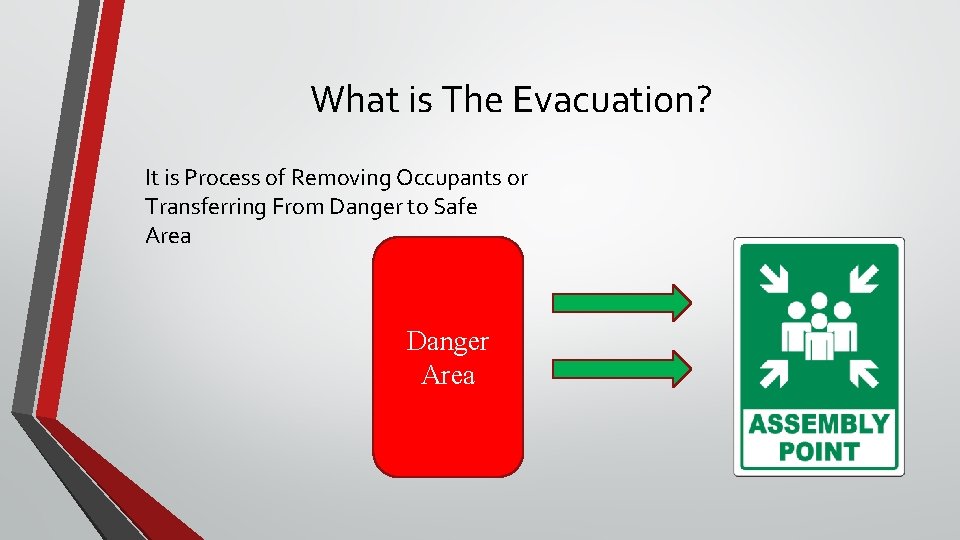 What is The Evacuation?

It is Process of Removing Occupants or Transferring From Danger to Safe Area

Danger Area

ASSEMBLY POINT